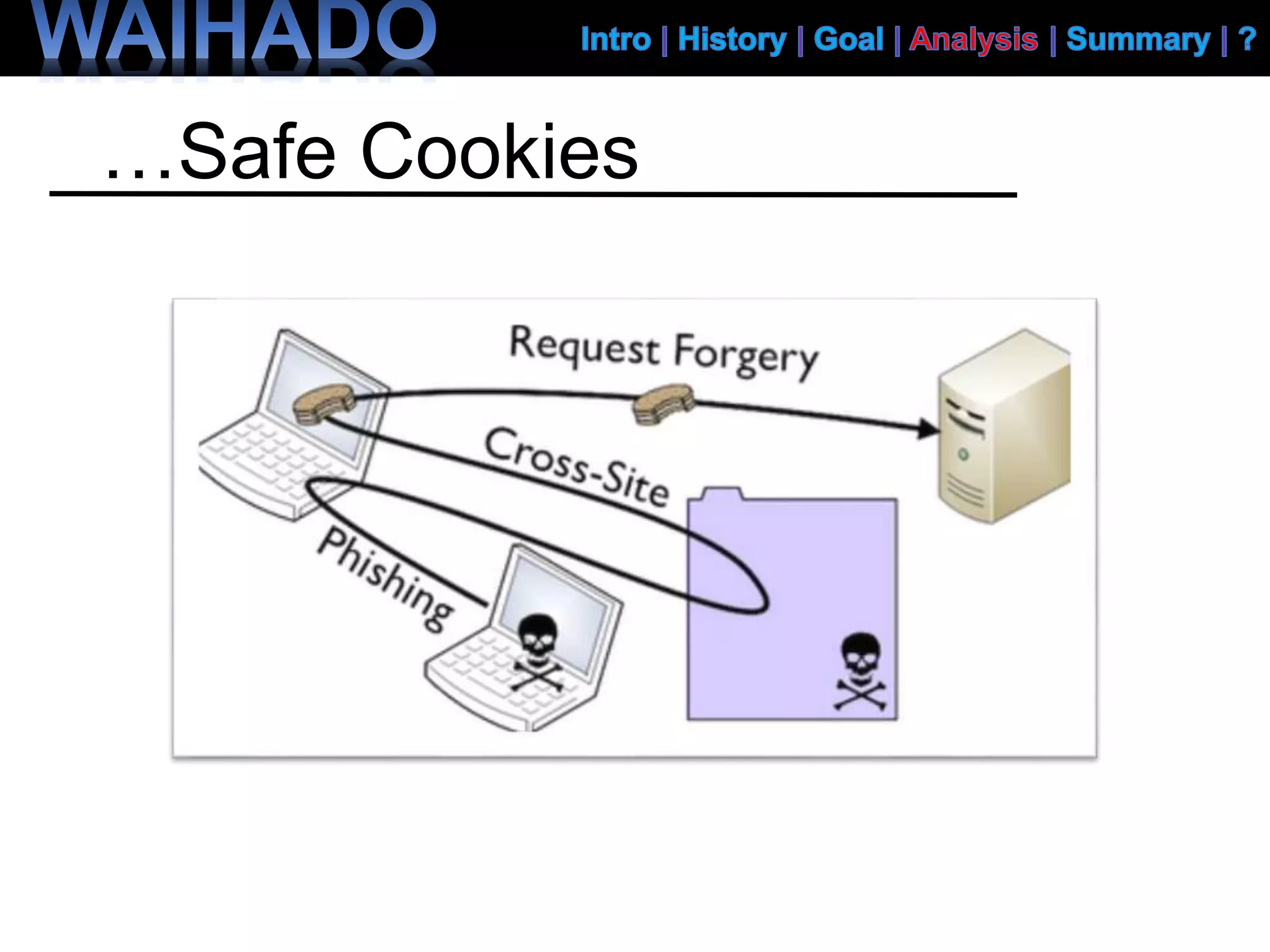 WAIHADO

Intro | History | Goal | Analysis | Summary | ?

…Safe Cookies

Request Forgery

Cross-Site

Phishing